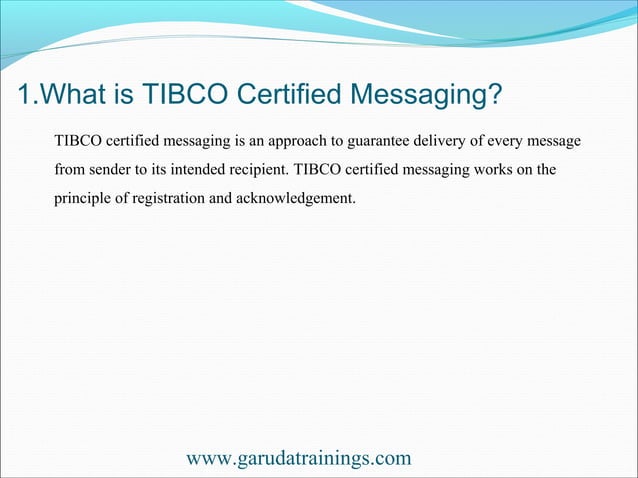 1.What is TIBCO Certified Messaging?

TIBCO certified messaging is an approach to guarantee delivery of every message from sender to its intended recipient. TIBCO certified messaging works on the principle of registration and acknowledgement.

www.garudatrainings.com